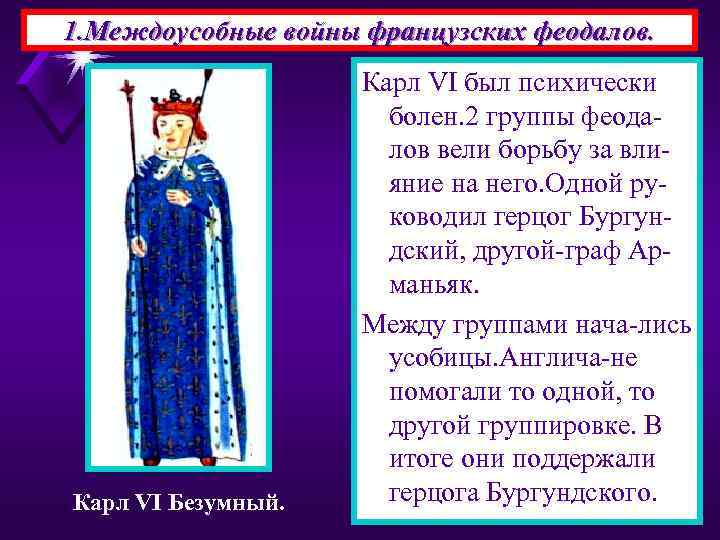 1.Междоусобные войны французских феодалов.

Карл VI был психически болен.2 группы феодалов вели борьбу за влияние на него.Одной руководил герцог Бургундский, другой-граф Арманьяк.

Между группами нача-лись усобицы.Англича-не помогали то одной, то другой группировке. В итоге они поддержали герцога Бургундского.

Карл VI Безумный.